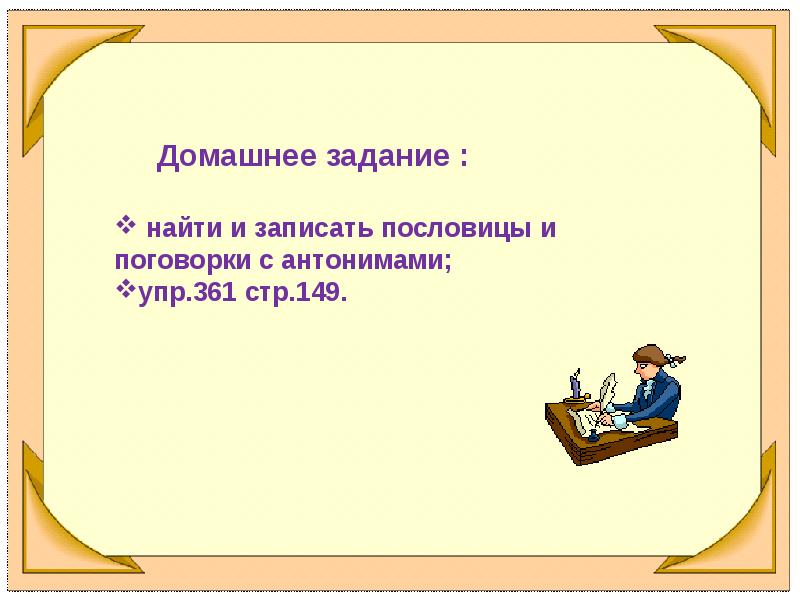 Домашнее задание :

❖ найти и записать пословицы и поговорки с антонимами;
❖упр.361 стр.149.